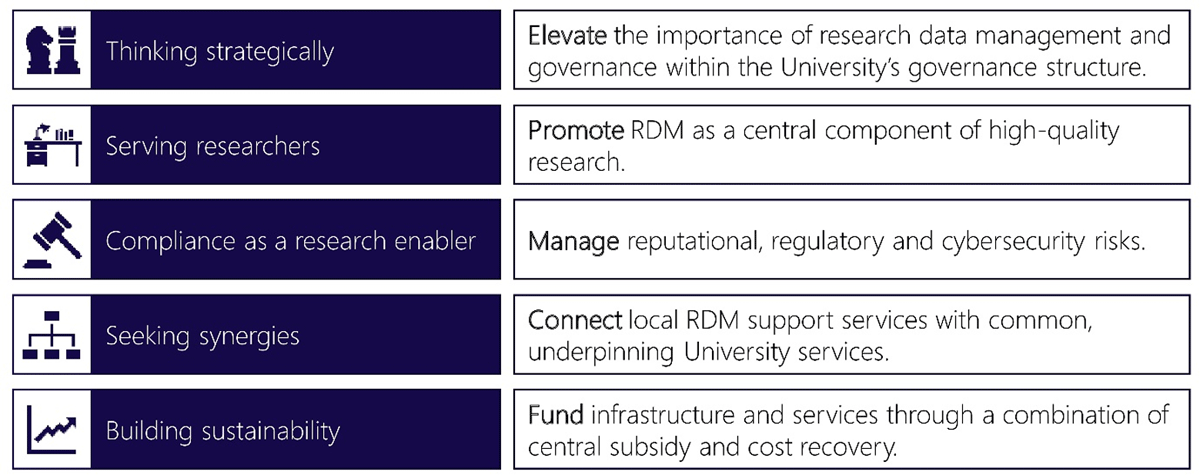 Thinking strategically

Elevate the importance of research data management and governance within the University's governance structure.

Serving researchers

Promote RDM as a central component of high-quality research.

Compliance as a research enabler

Manage reputational, regulatory and cybersecurity risks.

Seeking synergies

Connect local RDM support services with common, underpinning University services.

Building sustainability

Fund infrastructure and services through a combination of central subsidy and cost recovery.